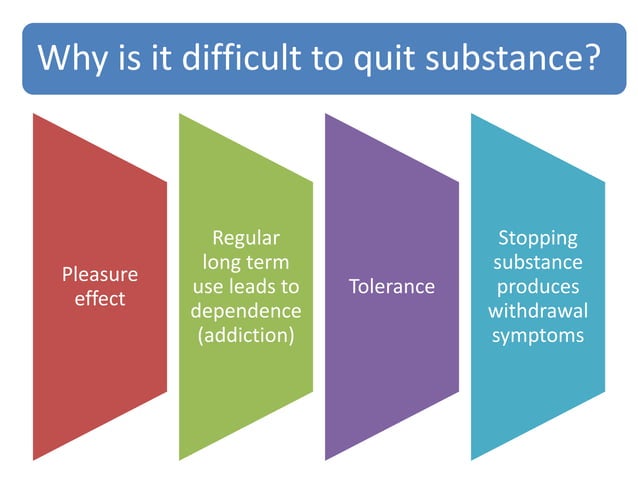 Why is it difficult to quit substance?

Pleasure effect

Regular long term use leads to dependence (addiction)

Tolerance

Stopping substance produces withdrawal symptoms